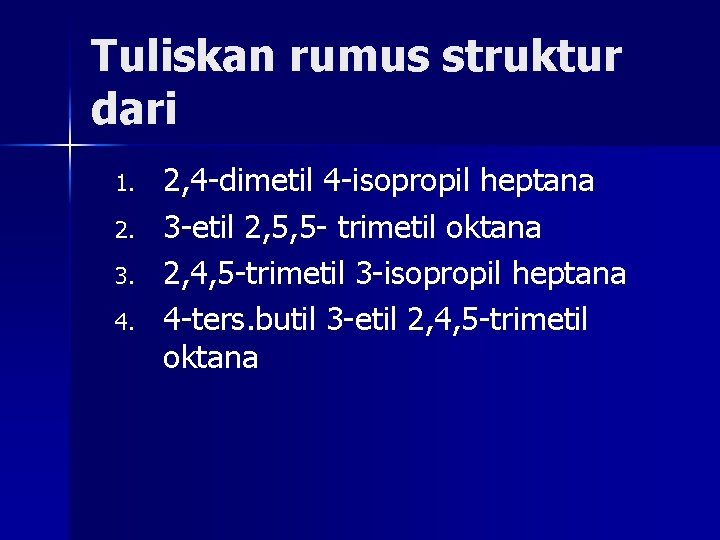 Tuliskan rumus struktur dari

1. 2,4-dimetil 4-isopropil heptana
2. 3-etil 2,5,5- trimetil oktana
3. 2,4,5-trimetil 3-isopropil heptana
4. 4-ters.butil 3-etil 2,4,5-trimetil oktana